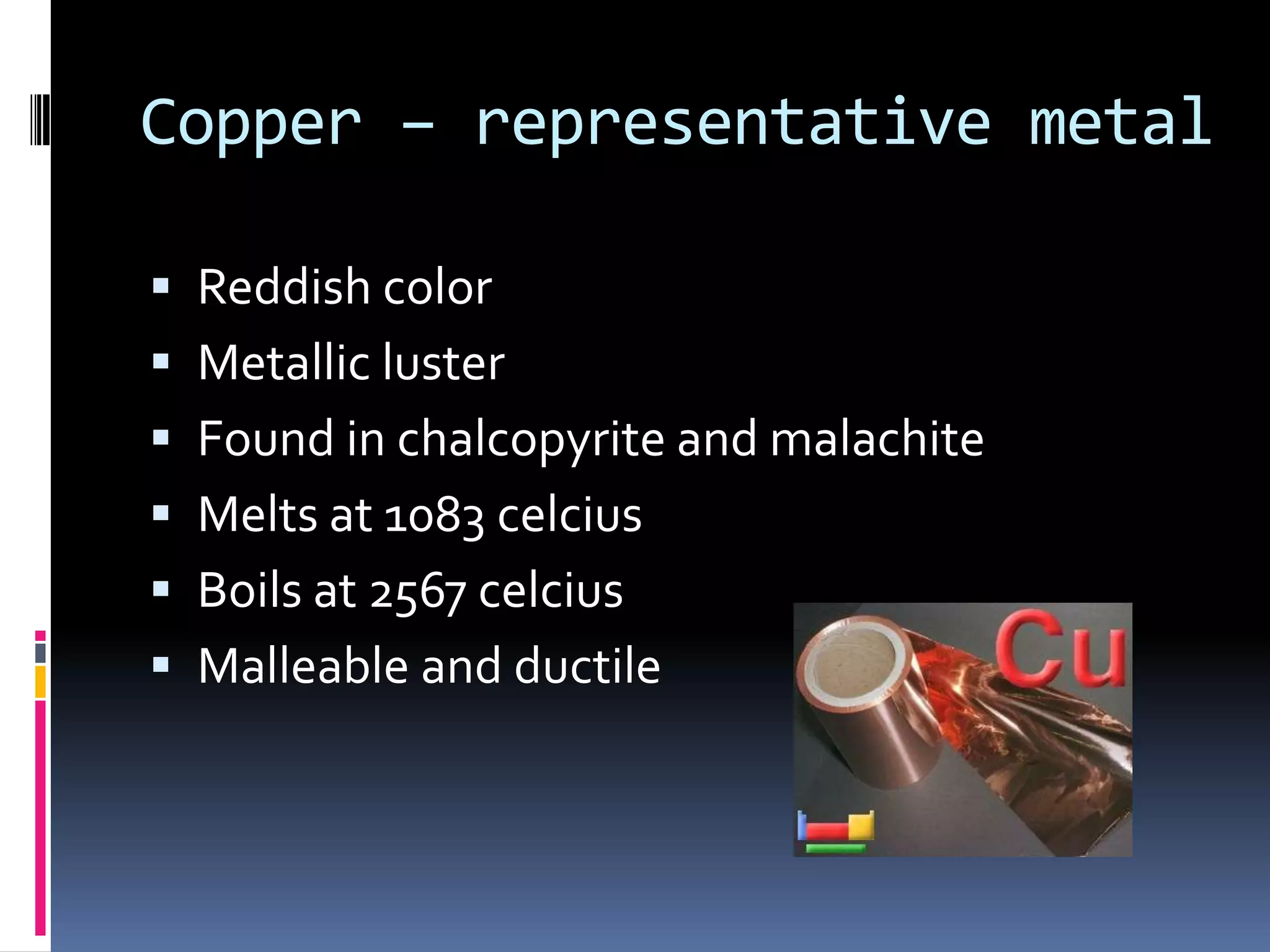 Copper – representative metal

▪ Reddish color
▪ Metallic luster
▪ Found in chalcopyrite and malachite
▪ Melts at 1083 celcius
▪ Boils at 2567 celcius
▪ Malleable and ductile

Cu